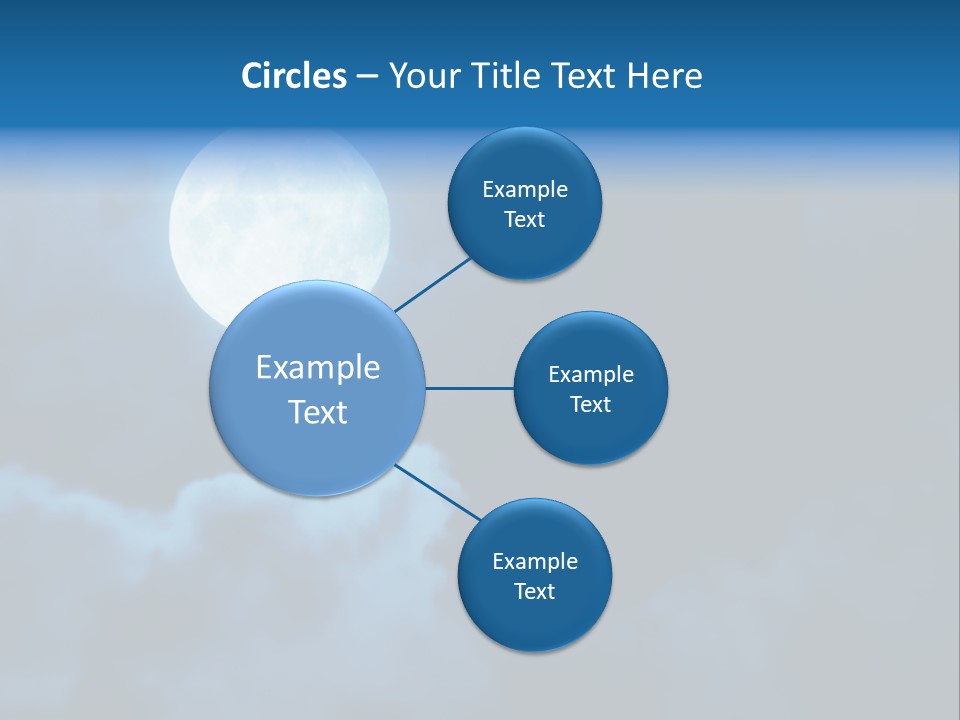 Circles – Your Title Text Here

Example Text

Example Text

Example Text

Example Text